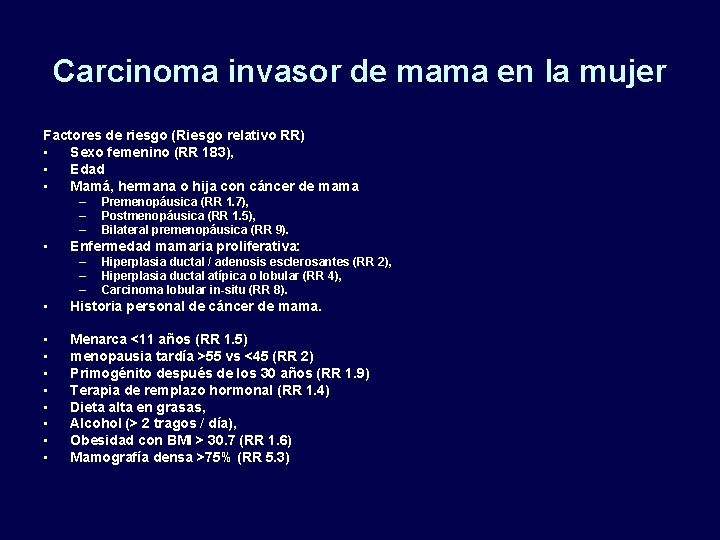 Carcinoma invasor de mama en la mujer

Factores de riesgo (Riesgo relativo RR)

- Sexo femenino (RR 183),
- Edad
- Mamá, hermana o hija con cáncer de mama
  – Premenopáusica (RR 1.7),
  – Postmenopáusica (RR 1.5),
  – Bilateral premenopáusica (RR 9).
- Enfermedad mamaria proliferativa:
  – Hiperplasia ductal / adenosis esclerosantes (RR 2),
  – Hiperplasia ductal atípica o lobular (RR 4),
  – Carcinoma lobular in-situ (RR 8).
- Historia personal de cáncer de mama.

- Menarca <11 años (RR 1.5)
- menopausia tardía >55 vs <45 (RR 2)
- Primogénito después de los 30 años (RR 1.9)
- Terapia de remplazo hormonal (RR 1.4)
- Dieta alta en grasas,
- Alcohol (> 2 tragos / día),
- Obesidad con BMI > 30.7 (RR 1.6)
- Mamografía densa >75% (RR 5.3)